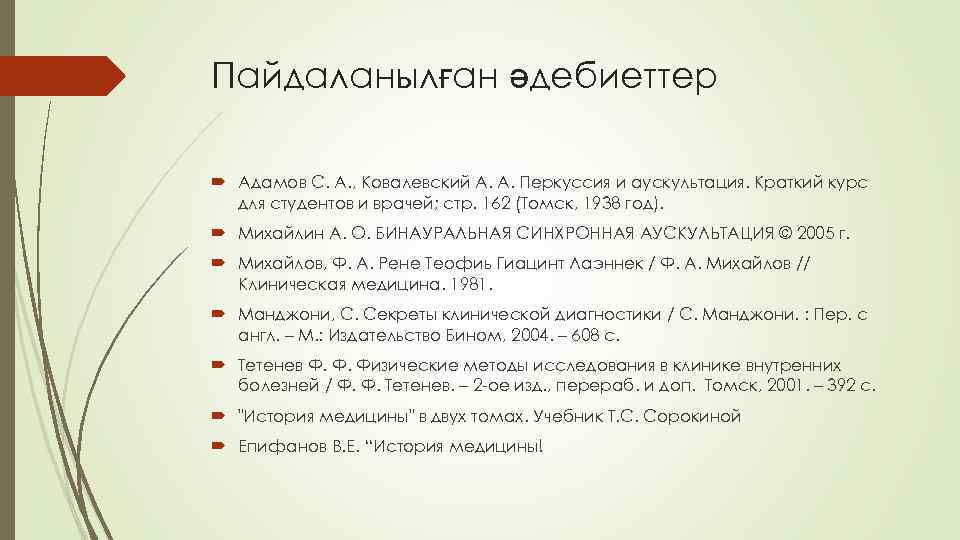 Пайдаланылған әдебиеттер

Адамов С. А., Ковалевский А. А. Перкуссия и аускультация. Краткий курс для студентов и врачей; стр. 162 (Томск, 1938 год).

Михайлин А. О. БИНАУРАЛЬНАЯ СИНХРОННАЯ АУСКУЛЬТАЦИЯ © 2005 г.

Михайлов, Ф. А. Рене Теофиль Гиацинт Лаэннек / Ф. А. Михайлов // Клиническая медицина. 1981.

Манджони, С. Секреты клинической диагностики / С. Манджони. : Пер. с англ. – М.: Издательство Бином, 2004. – 608 с.

Тетенев Ф. Ф. Физические методы исследования в клинике внутренних болезней / Ф. Ф. Тетенев. – 2-ое изд., перераб. и доп. Томск, 2001. – 392 с.

"История медицины" в двух томах. Учебник Т.С. Сорокиной

Епифанов В.Е. “История медицины!